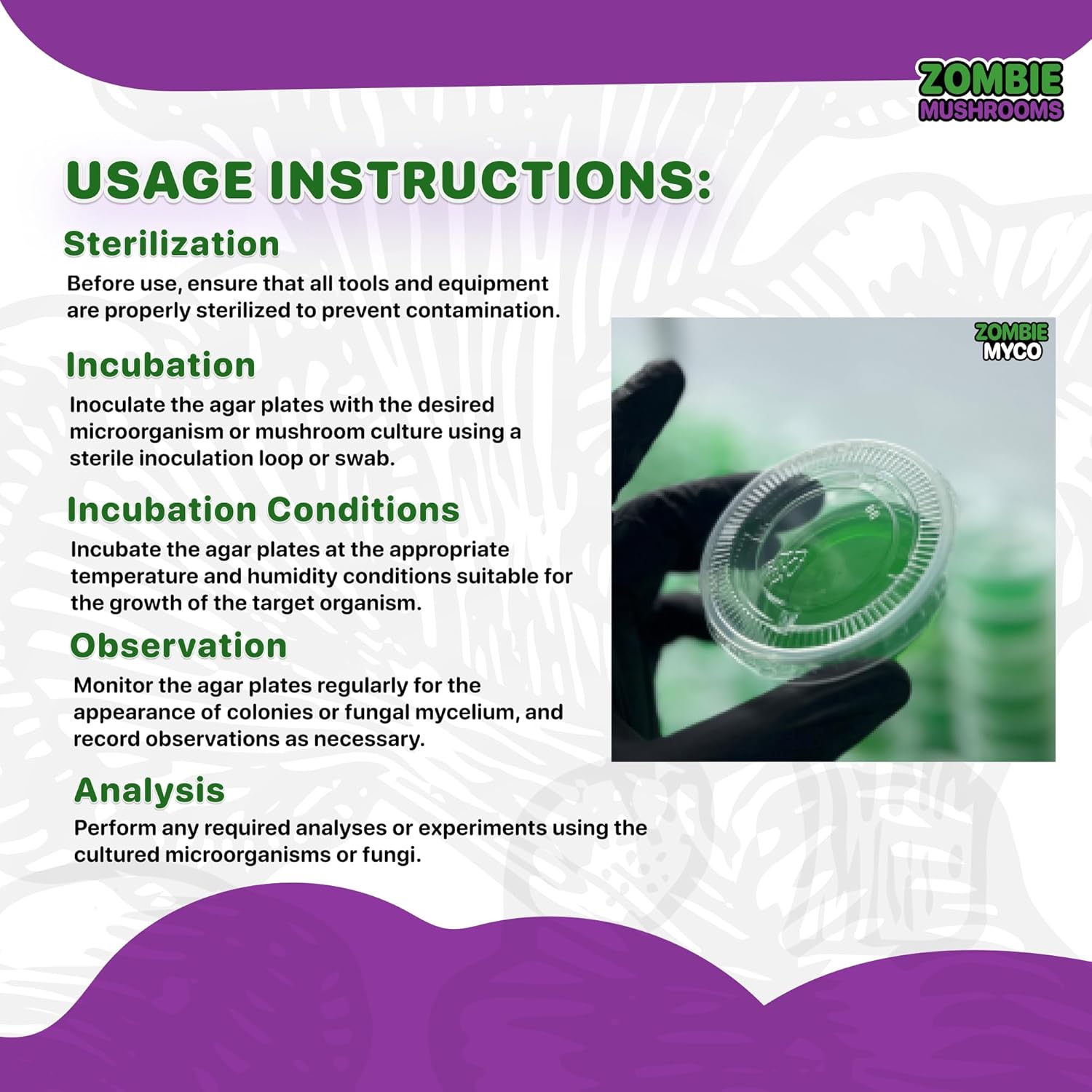 ZOMBIE
MUSHROOMS

USAGE INSTRUCTIONS:

Sterilization

Before use, ensure that all tools and equipment are properly sterilized to prevent contamination.

Incubation

Inoculate the agar plates with the desired microorganism or mushroom culture using a sterile inoculation loop or swab.

Incubation Conditions

Incubate the agar plates at the appropriate temperature and humidity conditions suitable for the growth of the target organism.

Observation

Monitor the agar plates regularly for the appearance of colonies or fungal mycelium, and record observations as necessary.

Analysis

Perform any required analyses or experiments using the cultured microorganisms or fungi.

ZOMBIE
MYCO